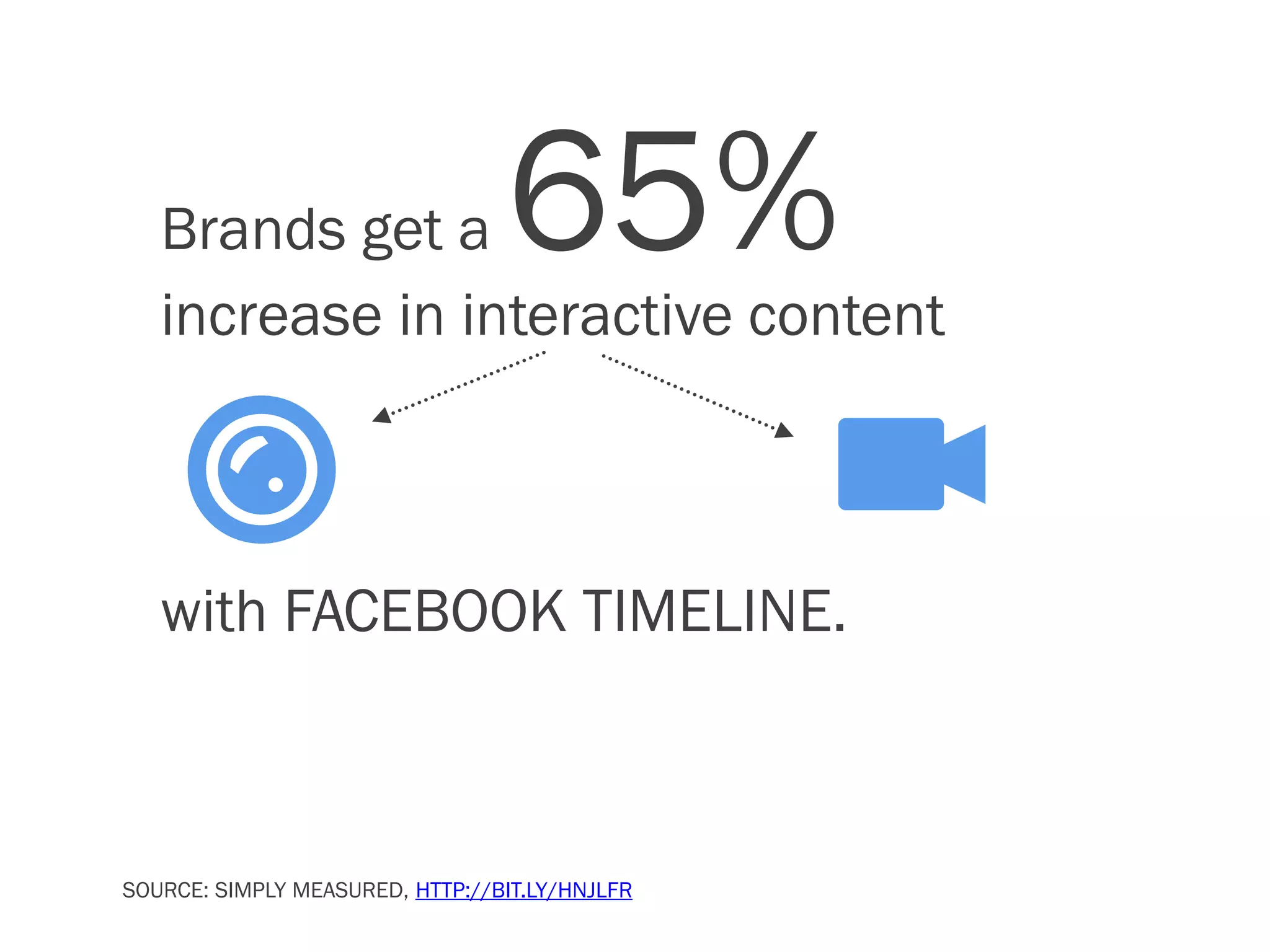 Brands get a 65%

increase in interactive content

with FACEBOOK TIMELINE.

SOURCE: SIMPLY MEASURED, HTTP://BIT.LY/HNJLFR